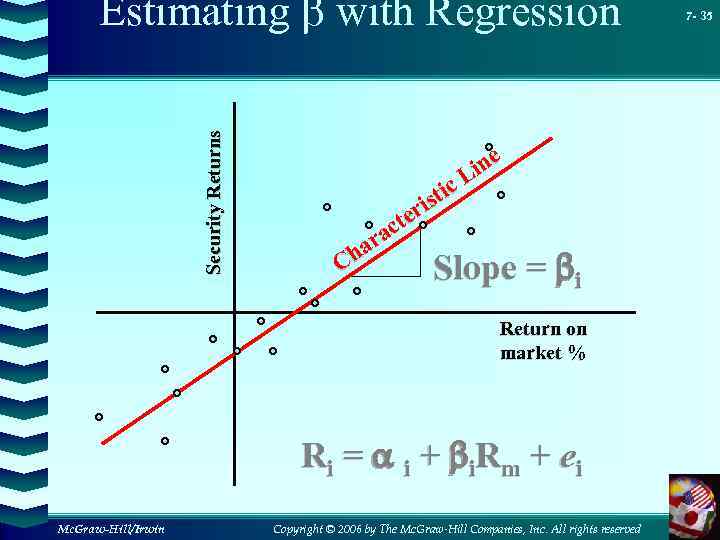 Estimating $\beta$ with Regression

7- 35

Security Returns

Characteristic Line

Slope = $\beta_i$

Return on market %

$R_i = \alpha_i + \beta_i R_m + e_i$

McGraw-Hill/Irwin

Copyright © 2006 by The McGraw-Hill Companies, Inc. All rights reserved